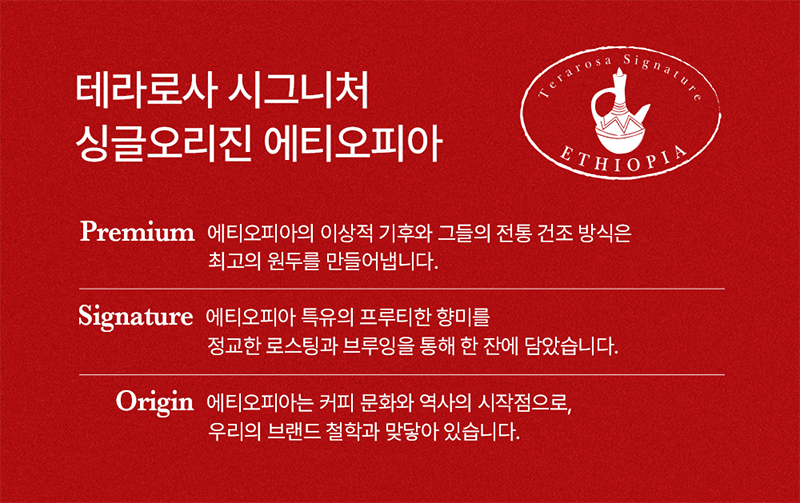 테라로사 시그니처
싱글오리진 에티오피아

Terarosa Signature
ETHIOPIA

Premium 에티오피아의 이상적 기후와 그들의 전통 건조 방식은 최고의 원두를 만들어냅니다.

Signature 에티오피아 특유의 프루티한 향미를 정교한 로스팅과 브루잉을 통해 한 잔에 담았습니다.

Origin 에티오피아는 커피 문화와 역사의 시작점으로, 우리의 브랜드 철학과 맞닿아 있습니다.